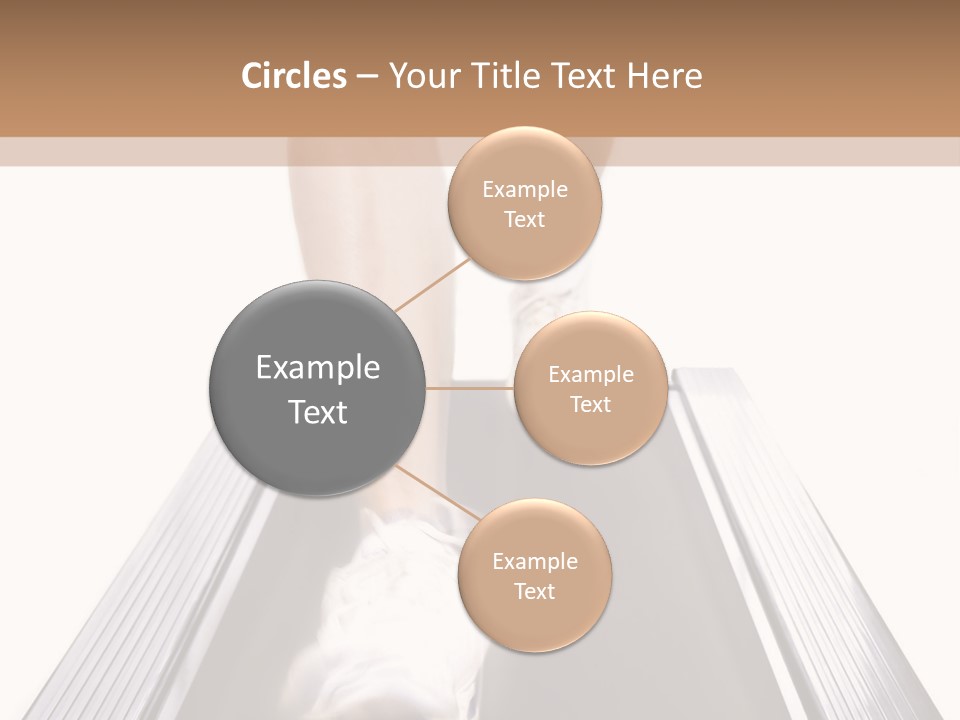 Circles – Your Title Text Here

Example Text

Example Text

Example Text

Example Text